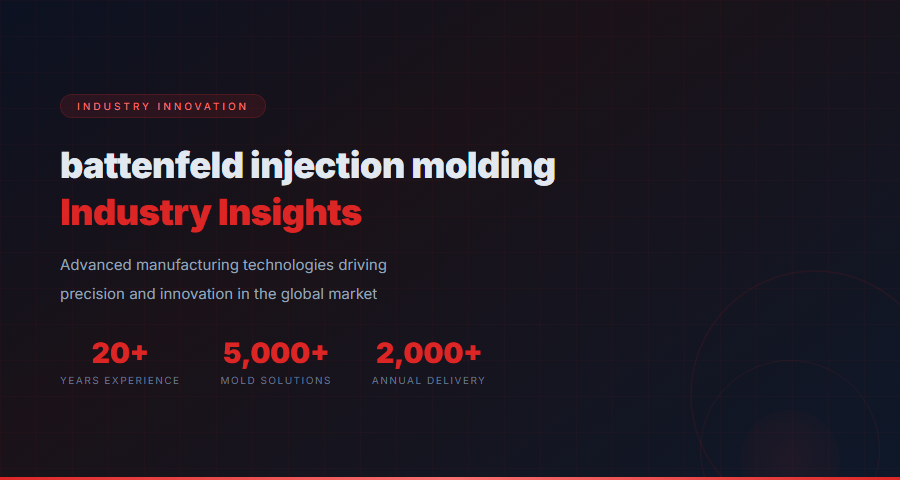 INDUSTRY INNOVATION

battenfeld injection molding
Industry Insights

Advanced manufacturing technologies driving precision and innovation in the global market

20+
YEARS EXPERIENCE

5,000+
MOLD SOLUTIONS

2,000+
ANNUAL DELIVERY